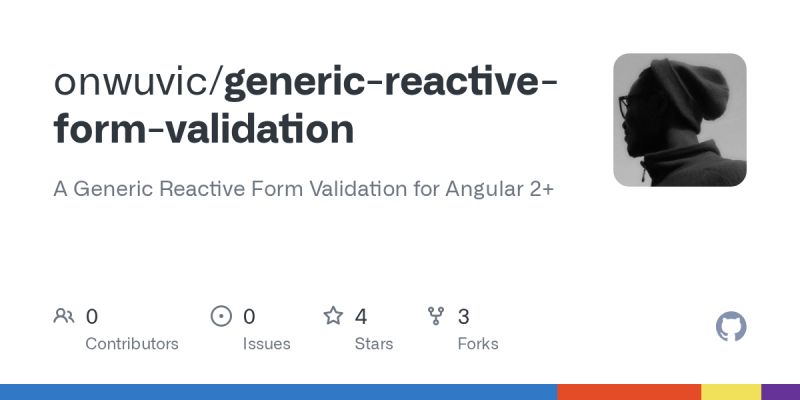 onwuvic/generic-reactive-form-validation

A Generic Reactive Form Validation for Angular 2+

0 Contributors

0 Issues

4 Stars

3 Forks